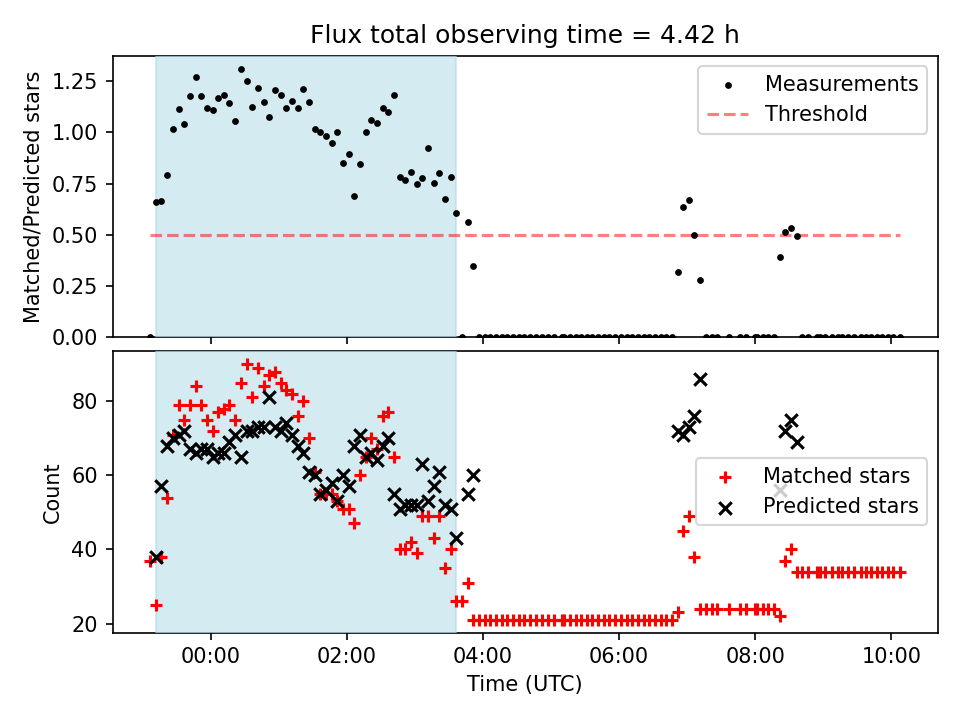 Flux total observing time = 4.42 h

Matched/Predicted stars

1.25
1.00
0.75
0.50
0.25
0.00

Measurements
Threshold

Count

80
60
40
20

Matched stars
Predicted stars

00:00
02:00
04:00
06:00
08:00
10:00

Time (UTC)